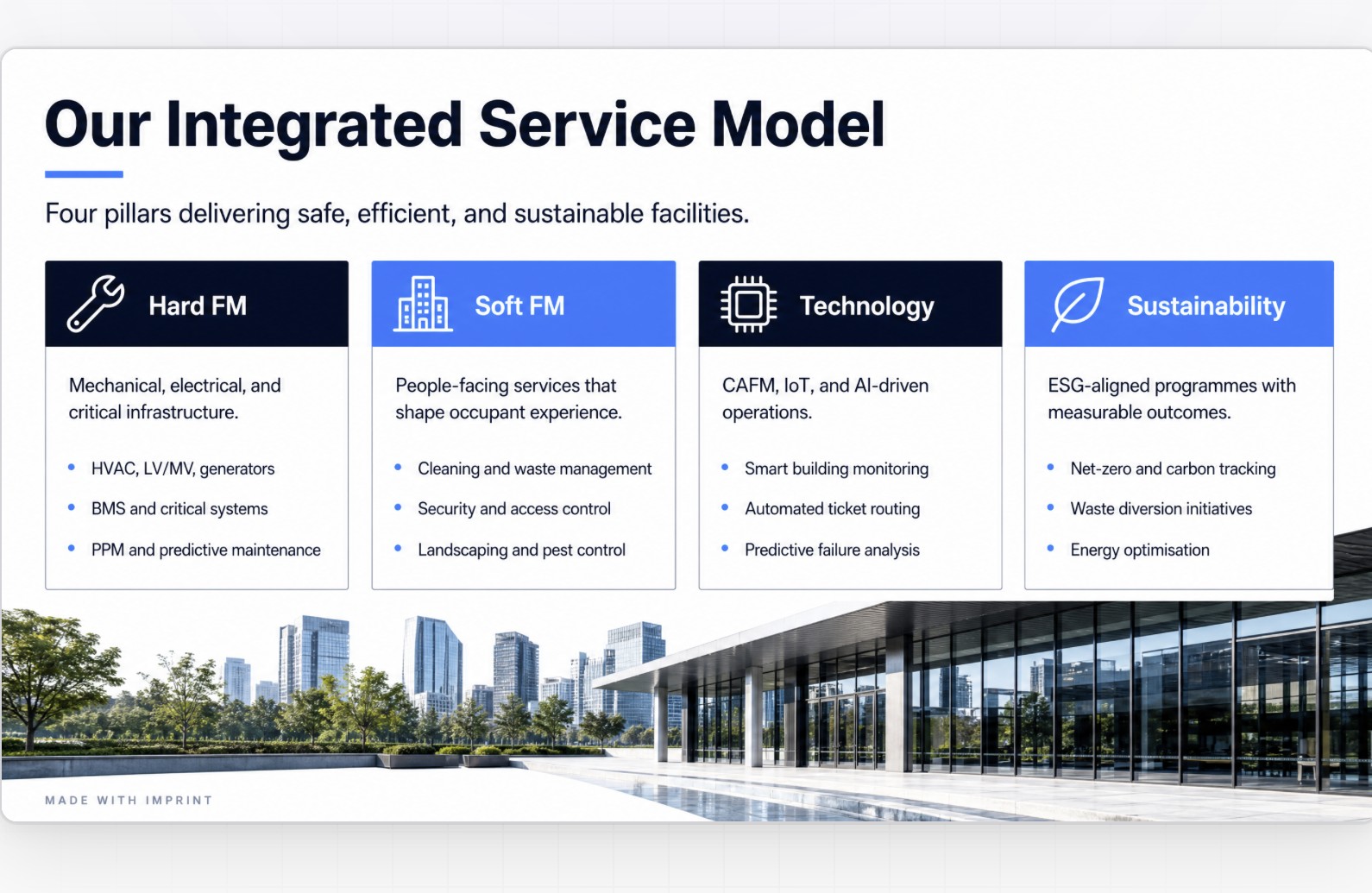 Our Integrated Service Model

Four pillars delivering safe, efficient, and sustainable facilities.

Hard FM

Mechanical, electrical, and critical infrastructure.

- HVAC, LV/MV, generators
- BMS and critical systems
- PPM and predictive maintenance

Soft FM

People-facing services that shape occupant experience.

- Cleaning and waste management
- Security and access control
- Landscaping and pest control

Technology

CAFM, IoT, and AI-driven operations.

- Smart building monitoring
- Automated ticket routing
- Predictive failure analysis

Sustainability

ESG-aligned programmes with measurable outcomes.

- Net-zero and carbon tracking
- Waste diversion initiatives
- Energy optimisation

MADE WITH IMPRINT